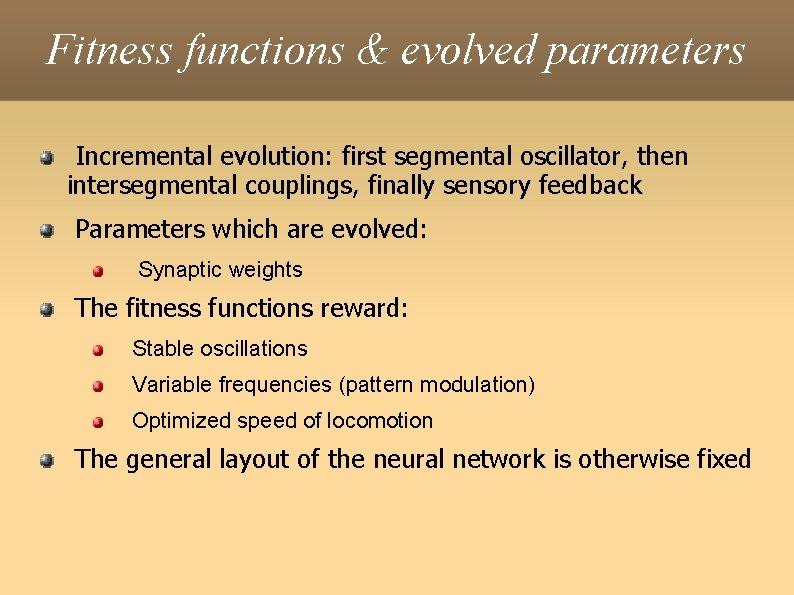 Fitness functions & evolved parameters

Incremental evolution: first segmental oscillator, then intersegmental couplings, finally sensory feedback

Parameters which are evolved:

Synaptic weights

The fitness functions reward:

Stable oscillations

Variable frequencies (pattern modulation)

Optimized speed of locomotion

The general layout of the neural network is otherwise fixed